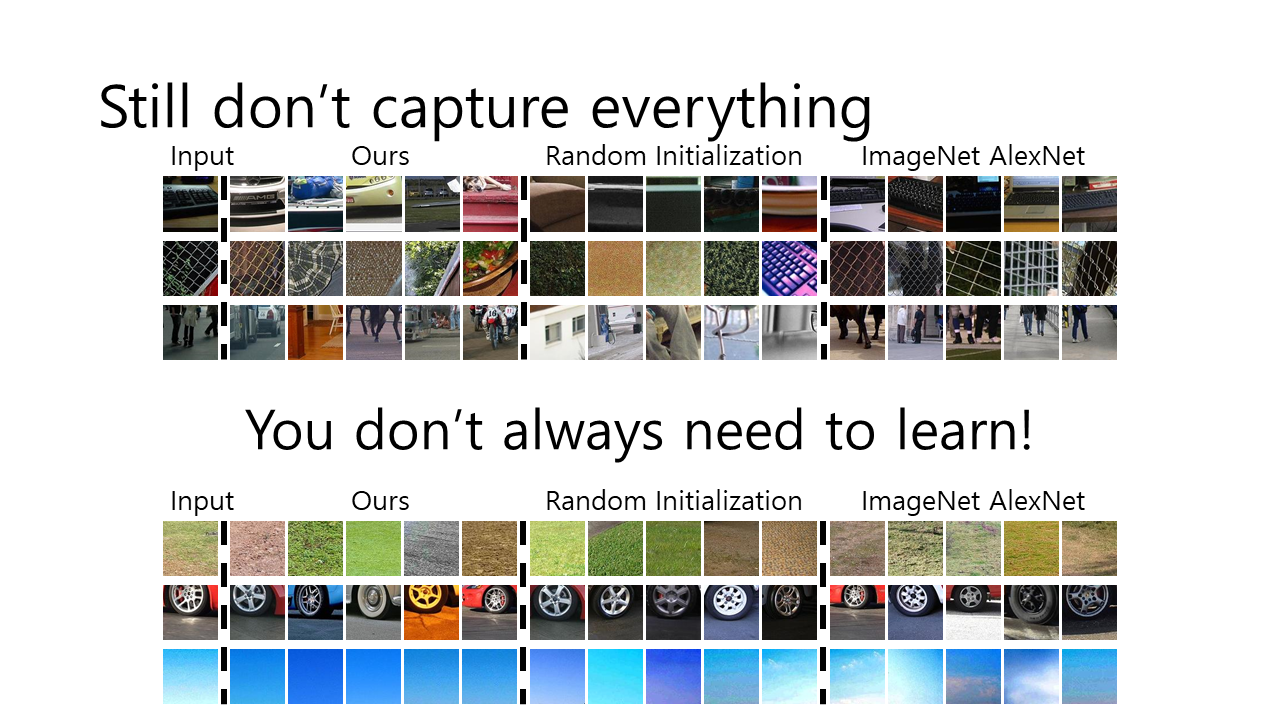 Still don’t capture everything

Input Ours Random Initialization ImageNet AlexNet

You don’t always need to learn!

Input Ours Random Initialization ImageNet AlexNet